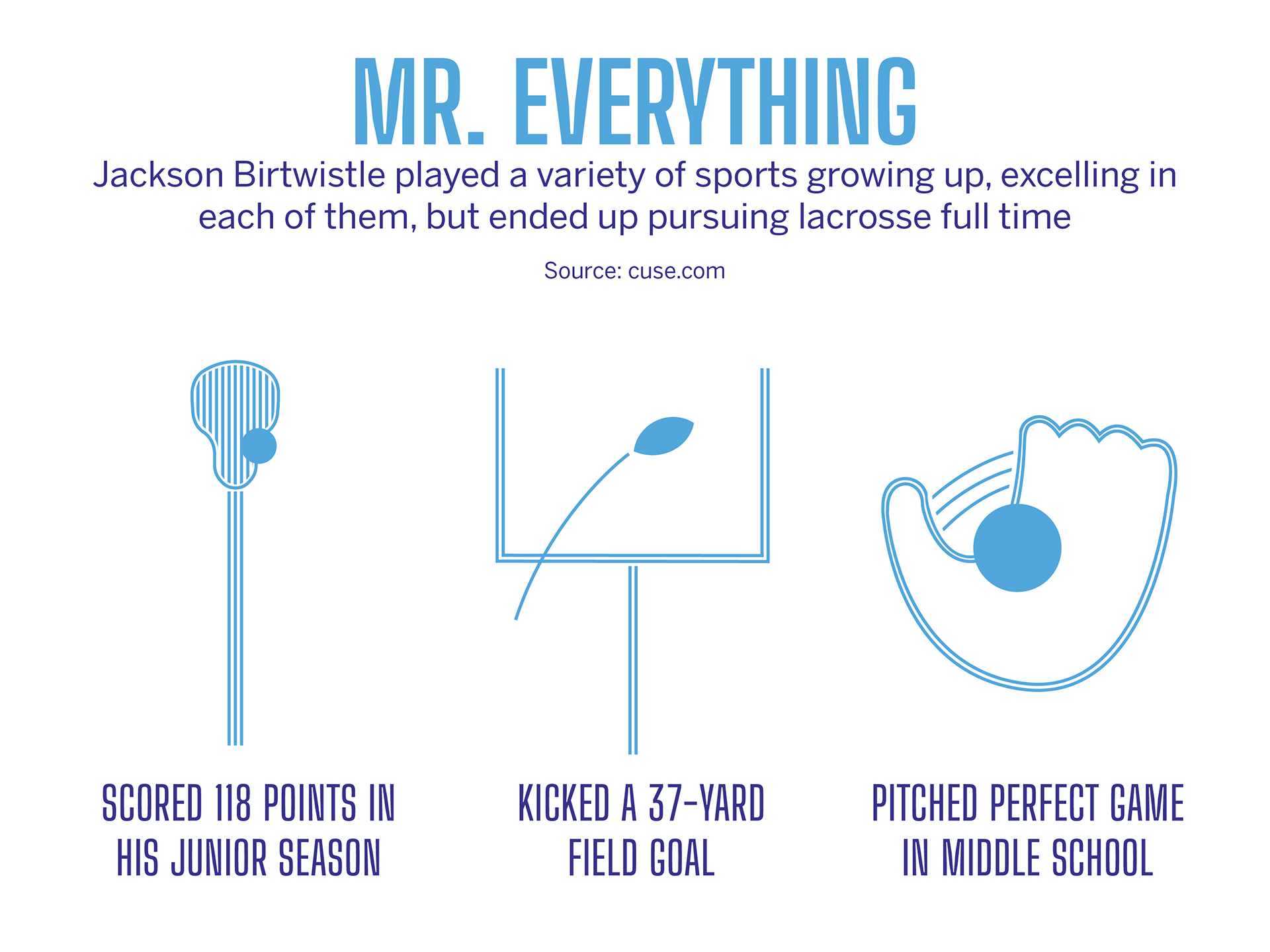 MR. EVERYTHING

Jackson Birtwistle played a variety of sports growing up, excelling in each of them, but ended up pursuing lacrosse full time

Source: cuse.com

SCORED 118 POINTS IN HIS JUNIOR SEASON

KICKED A 37-YARD FIELD GOAL

PITCHED PERFECT GAME IN MIDDLE SCHOOL